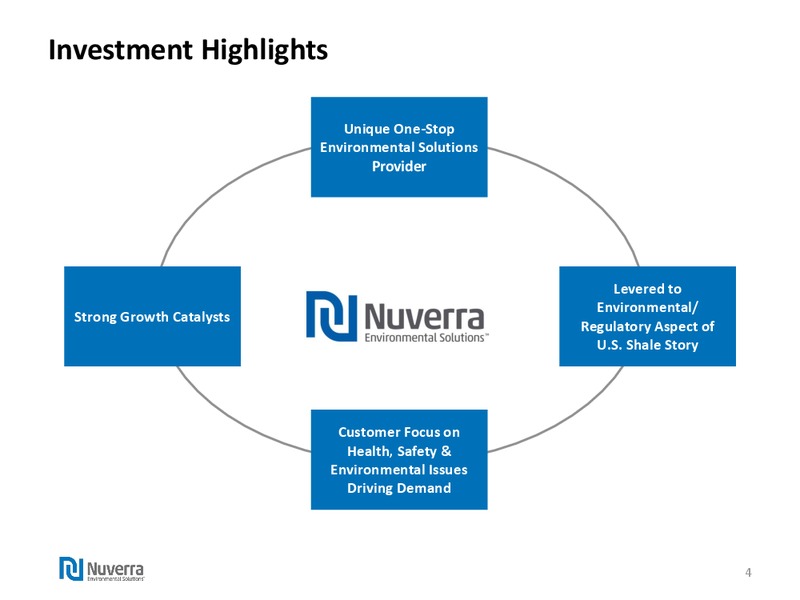 Investment Highlights

Unique One-Stop Environmental Solutions Provider

Strong Growth Catalysts

Nuverra
Environmental Solutions™

Levered to Environmental/ Regulatory Aspect of U.S. Shale Story

Customer Focus on Health, Safety & Environmental Issues Driving Demand

Nuverra
Environmental Solutions™

4